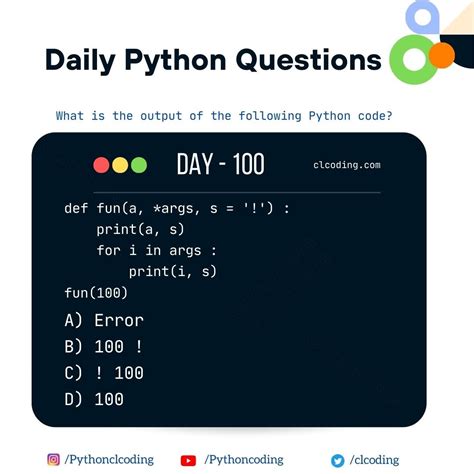 Daily Python Questions

What is the output of the following Python code?

DAY - 100

clcoding.com

def fun(a, *args, s = '!') :
    print(a, s)
    for i in args :
        print(i, s)
fun(100)

A) Error
B) 100 !
C) ! 100
D) 100

/Pythonclcoding /Pythoncoding /clcoding